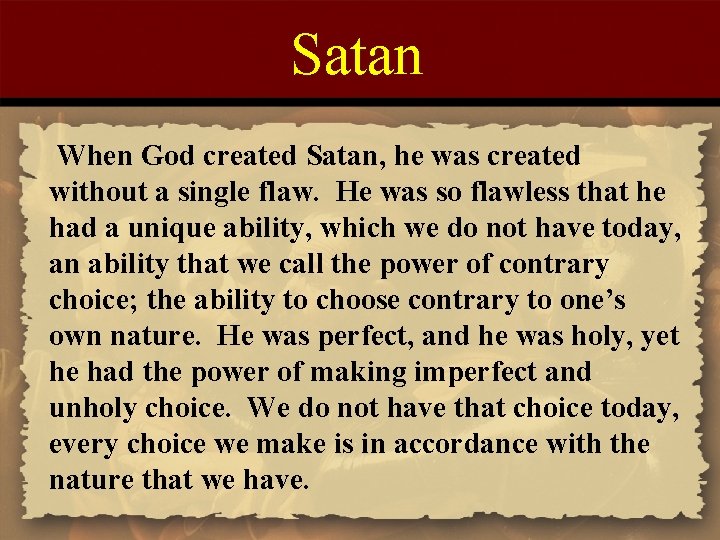 Satan

When God created Satan, he was created without a single flaw. He was so flawless that he had a unique ability, which we do not have today, an ability that we call the power of contrary choice; the ability to choose contrary to one's own nature. He was perfect, and he was holy, yet he had the power of making imperfect and unholy choice. We do not have that choice today, every choice we make is in accordance with the nature that we have.